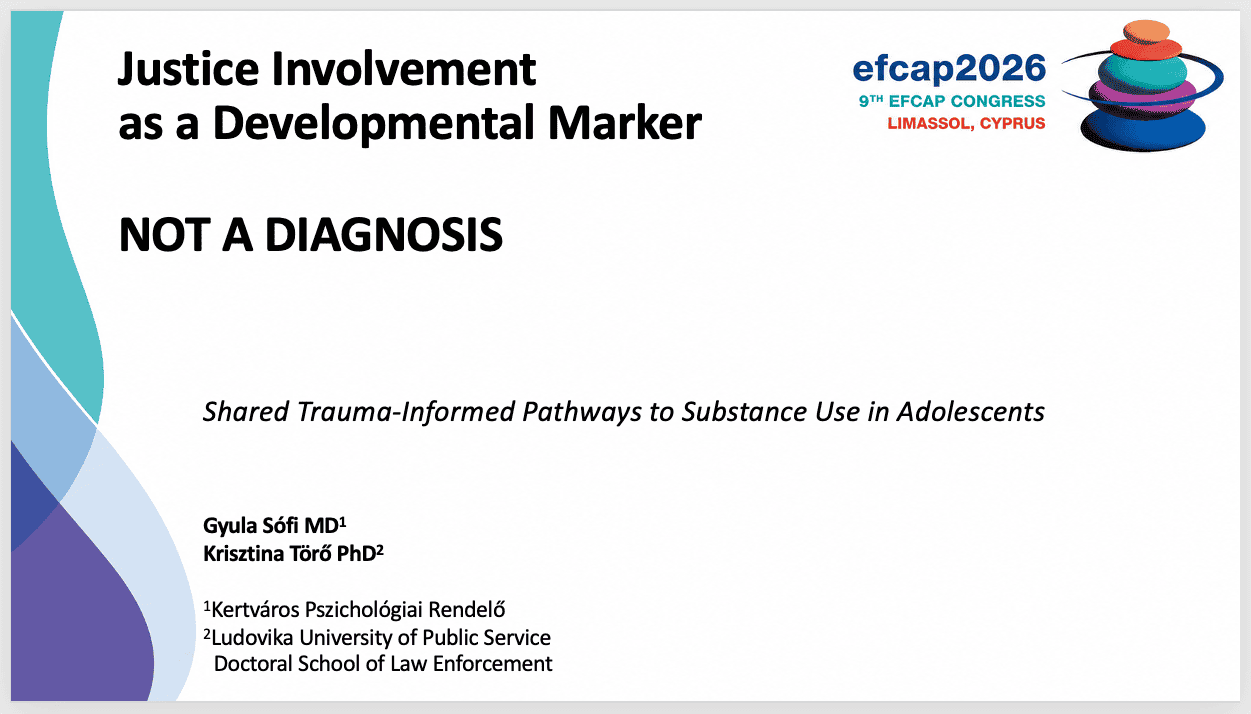 Justice Involvement as a Developmental Marker

NOT A DIAGNOSIS

efcap2026
9TH EFCAP CONGRESS
LIMASSOL, CYPRUS

Shared Trauma-Informed Pathways to Substance Use in Adolescents

Gyula Sófi MD$^1$
Krisztina Törő PhD$^2$

$^1$Kertváros Pszichológiai Rendelő
$^2$Ludovika University of Public Service
Doctoral School of Law Enforcement